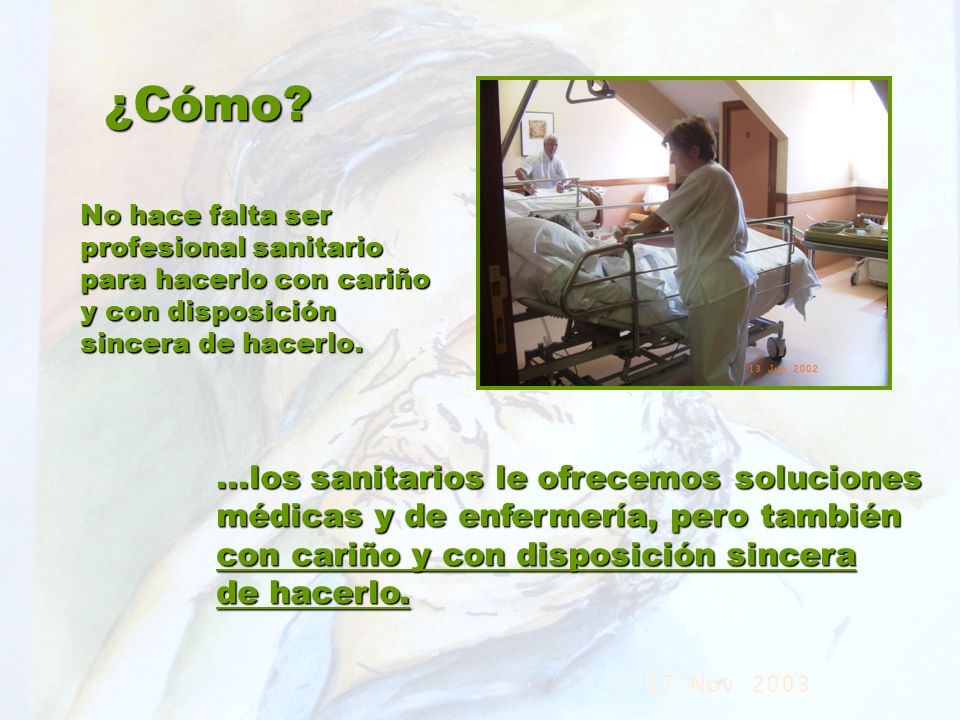 ¿Cómo?

No hace falta ser profesional sanitario para hacerlo con cariño y con disposición sincera de hacerlo.

13 Jun 2002

...los sanitarios le ofrecemos soluciones médicas y de enfermería, pero también con cariño y con disposición sincera de hacerlo.

17 Nov 2003